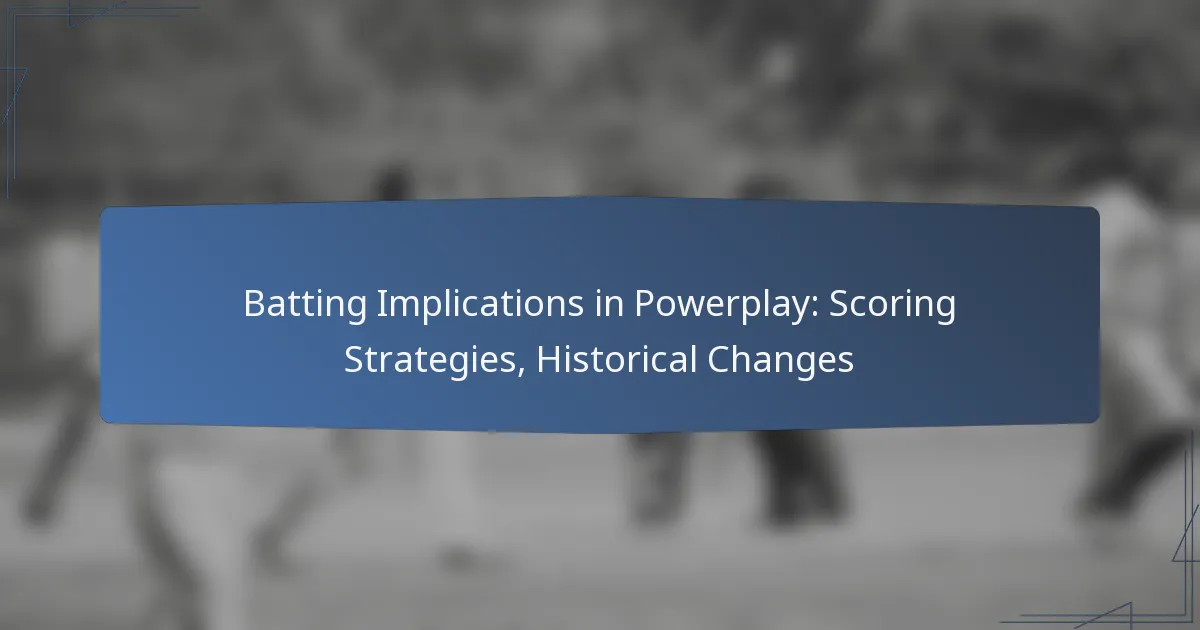 Batting Implications in Powerplay: Scoring Strategies, Historical Changes